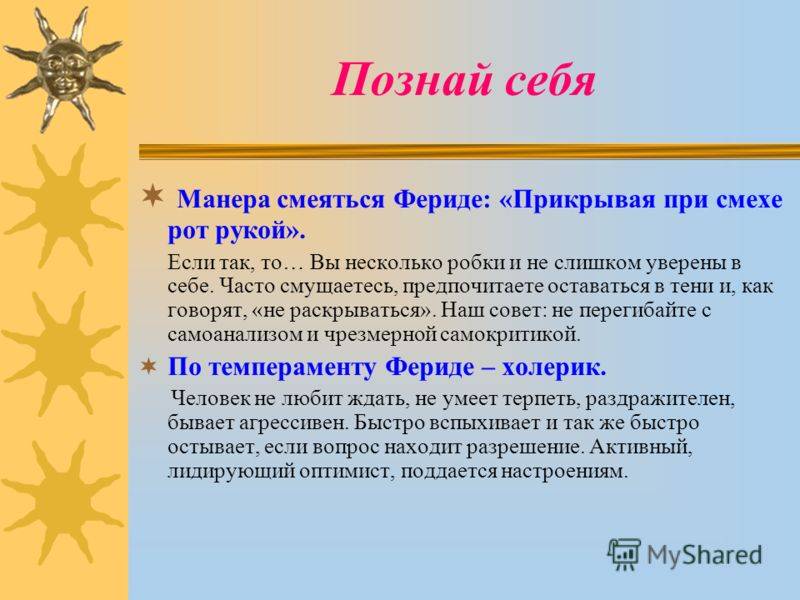 Познай себя

Манера смеяться Фериде: «Прикрывая при смехе рот рукой».

Если так, то… Вы несколько робки и не слишком уверены в себе. Часто смущаетесь, предпочитаете оставаться в тени и, как говорят, «не раскрываться». Наш совет: не перегибайте с самоанализом и чрезмерной самокритикой.

По темпераменту Фериде – холерик.

Человек не любит ждать, не умеет терпеть, раздражителен, бывает агрессивен. Быстро вспыхивает и так же быстро остывает, если вопрос находит разрешение. Активный, лидирующий оптимист, поддается настроениям.

MyShared